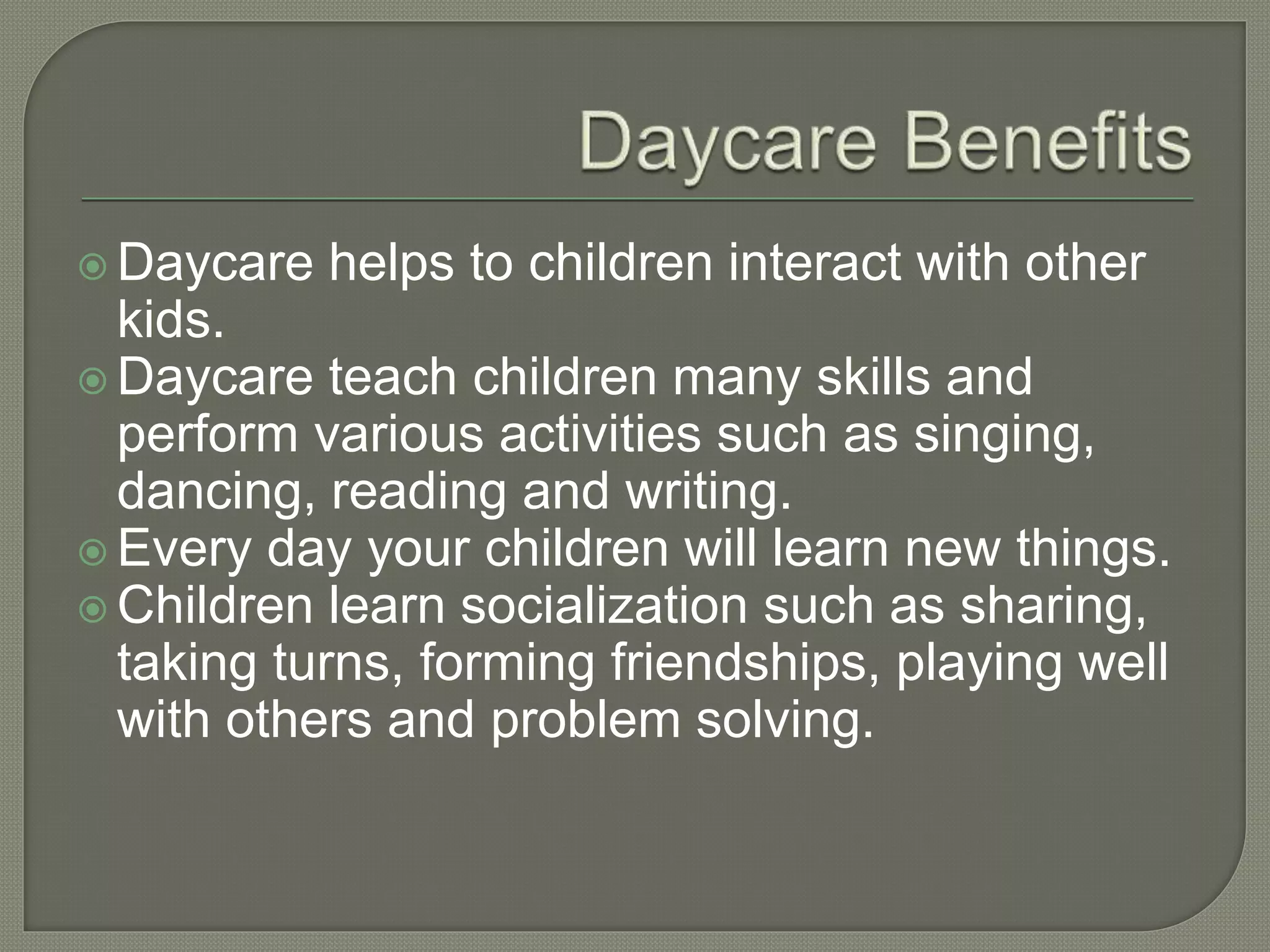 Daycare Benefits

Daycare helps to children interact with other kids.

Daycare teach children many skills and perform various activities such as singing, dancing, reading and writing.

Every day your children will learn new things.

Children learn socialization such as sharing, taking turns, forming friendships, playing well with others and problem solving.